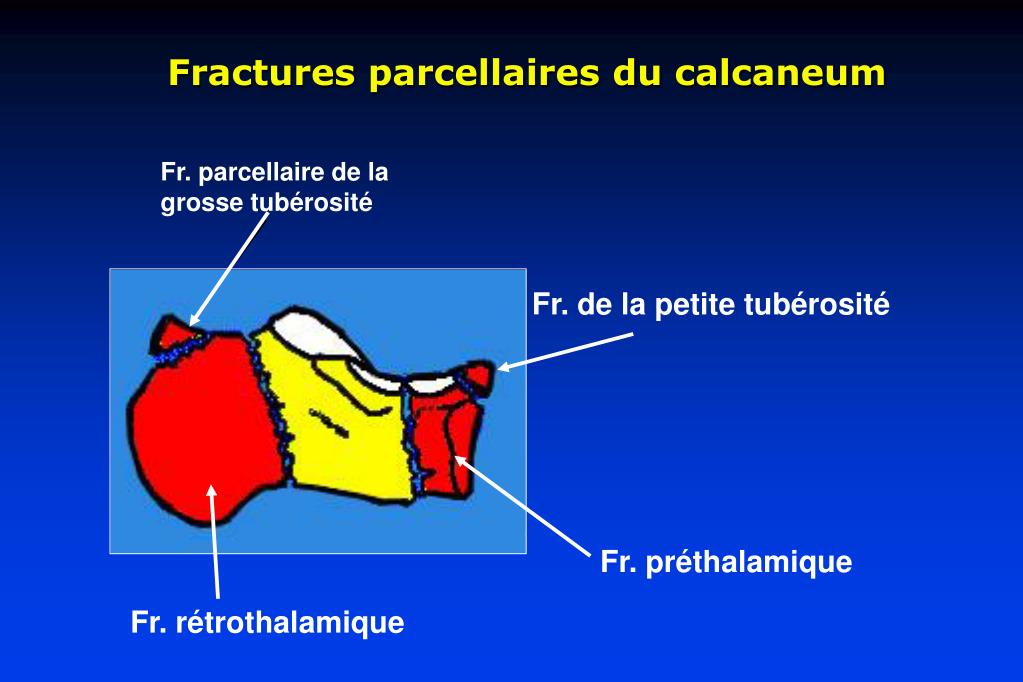 Fractures parcellaires du calcaneum

Fr. parcellaire de la grosse tubérosité

Fr. de la petite tubérosité

Fr. préthalamique

Fr. rétrothalamique